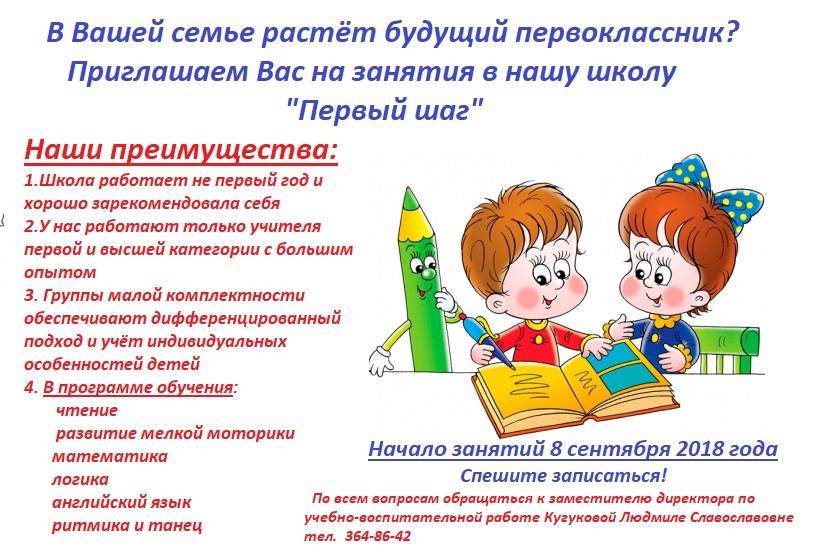 В Вашей семье растёт будущий первоклассник?
Приглашаем Вас на занятия в нашу школу
"Первый шаг"

Наши преимущества:
1.Школа работает не первый год и хорошо зарекомендовала себя
2.У нас работают только учителя первой и высшей категории с большим опытом
3. Группы малой комплектности обеспечивают дифференцированный подход и учёт индивидуальных особенностей детей
4. В программе обучения:
чтение
развитие мелкой моторики
математика
логика
английский язык
ритмика и танец

Начало занятий 8 сентября 2018 года
Спешите записаться!
По всем вопросам обращаться к заместителю директора по учебно-воспитательной работе Кугуковой Людмиле Славославовне
тел. 364-86-42